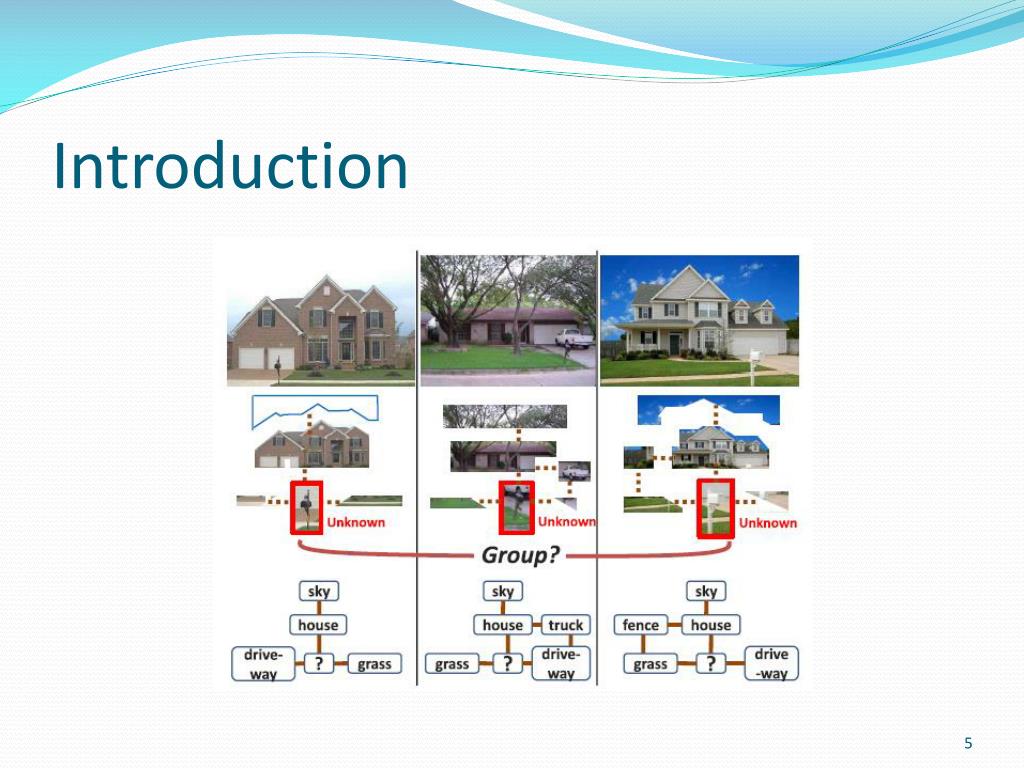 Introduction

Unknown

Unknown

Unknown

Group?

sky

house

drive-way

?

grass

sky

house

truck

grass

?

drive-way

sky

fence

house

grass

?

drive-way

5